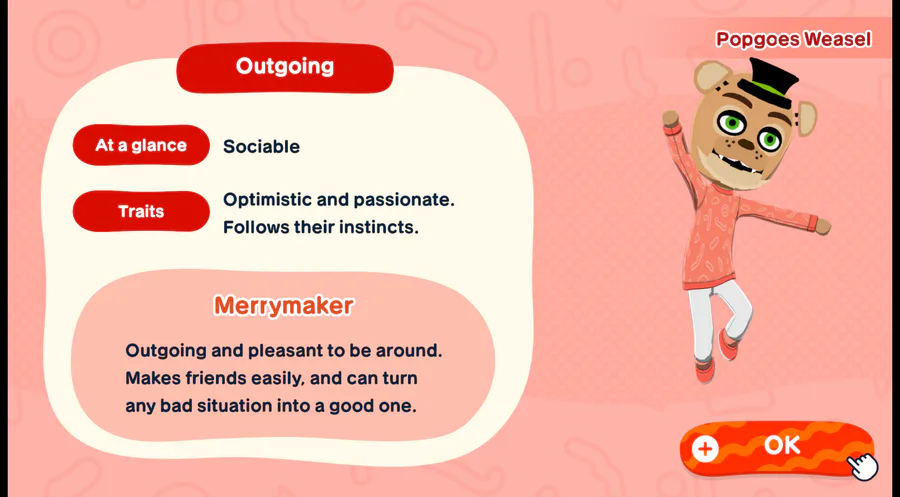 Popgoes Weasel

Outgoing

At a glance Sociable

Traits Optimistic and passionate. Follows their instincts.

Merrymaker

Outgoing and pleasant to be around. Makes friends easily, and can turn any bad situation into a good one.

+ OK